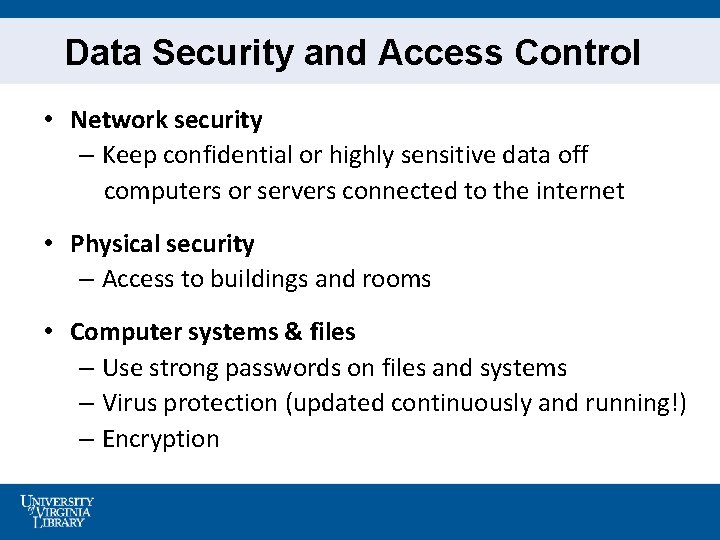 Data Security and Access Control

• Network security
– Keep confidential or highly sensitive data off computers or servers connected to the internet

• Physical security
– Access to buildings and rooms

• Computer systems & files
– Use strong passwords on files and systems
– Virus protection (updated continuously and running!)
– Encryption

UNIVERSITY of VIRGINIA LIBRARY